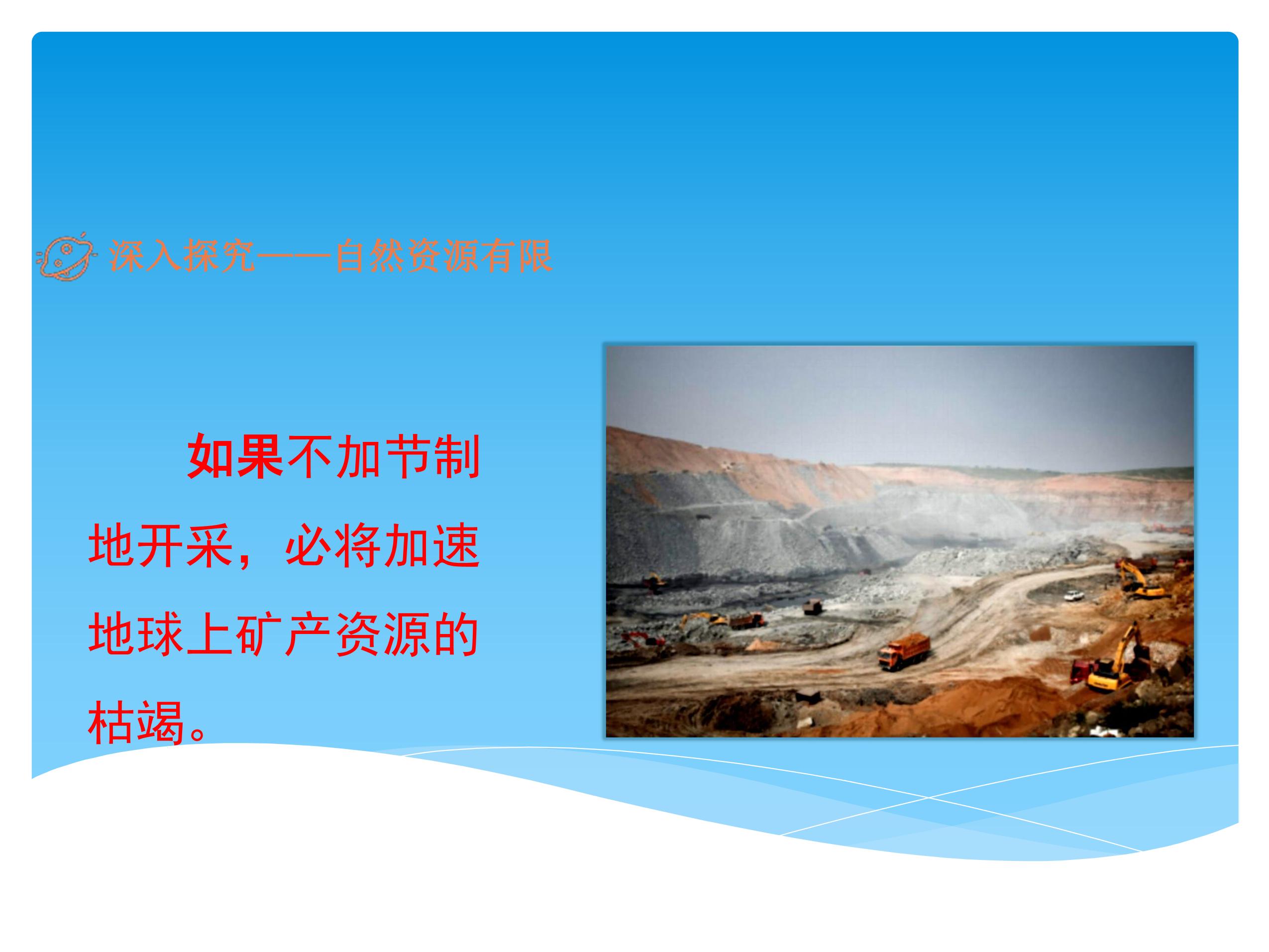 深入探究——自然资源有限

如果不加节制地开采，必将加速地球上矿产资源的枯竭。